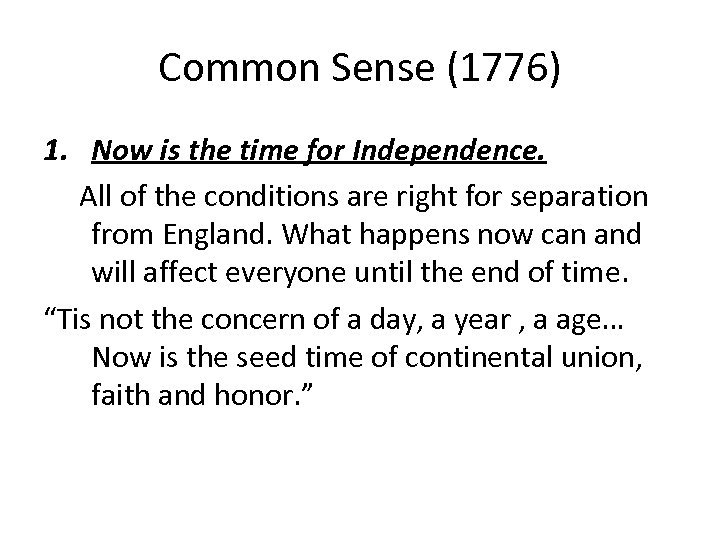 Common Sense (1776)

1. Now is the time for Independence.

All of the conditions are right for separation from England. What happens now can and will affect everyone until the end of time.

“Tis not the concern of a day, a year , a age… Now is the seed time of continental union, faith and honor.”